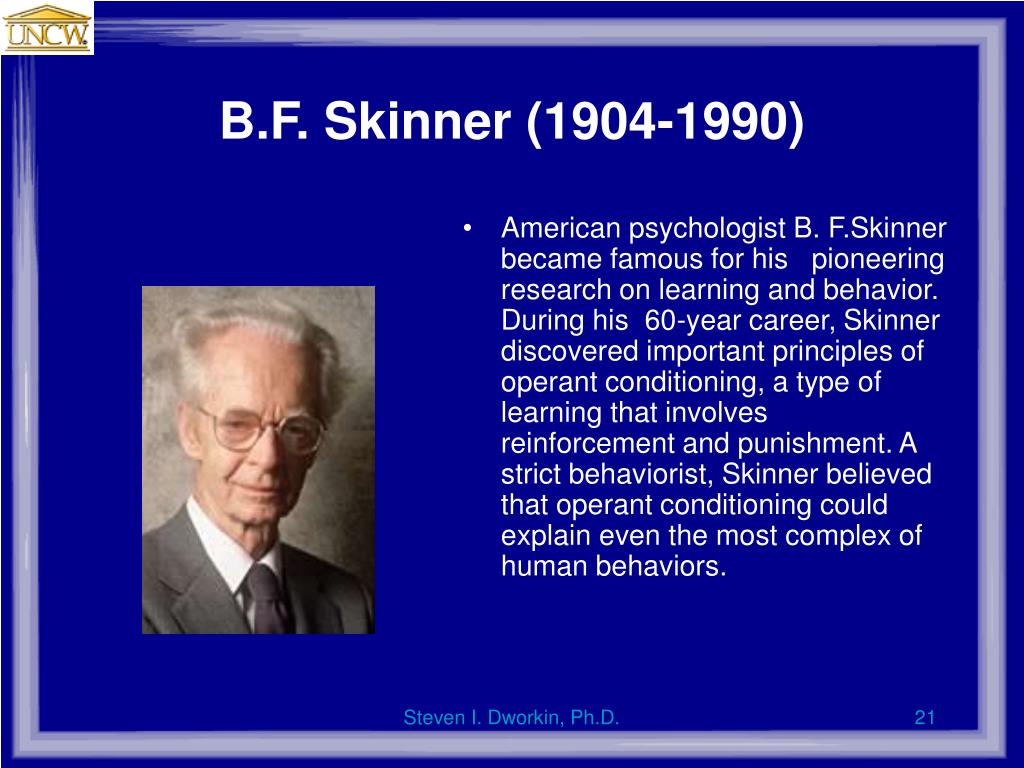 UNCW

B.F. Skinner (1904-1990)

• American psychologist B. F.Skinner became famous for his pioneering research on learning and behavior. During his 60-year career, Skinner discovered important principles of operant conditioning, a type of learning that involves reinforcement and punishment. A strict behaviorist, Skinner believed that operant conditioning could explain even the most complex of human behaviors.

Steven I. Dworkin, Ph.D.

21